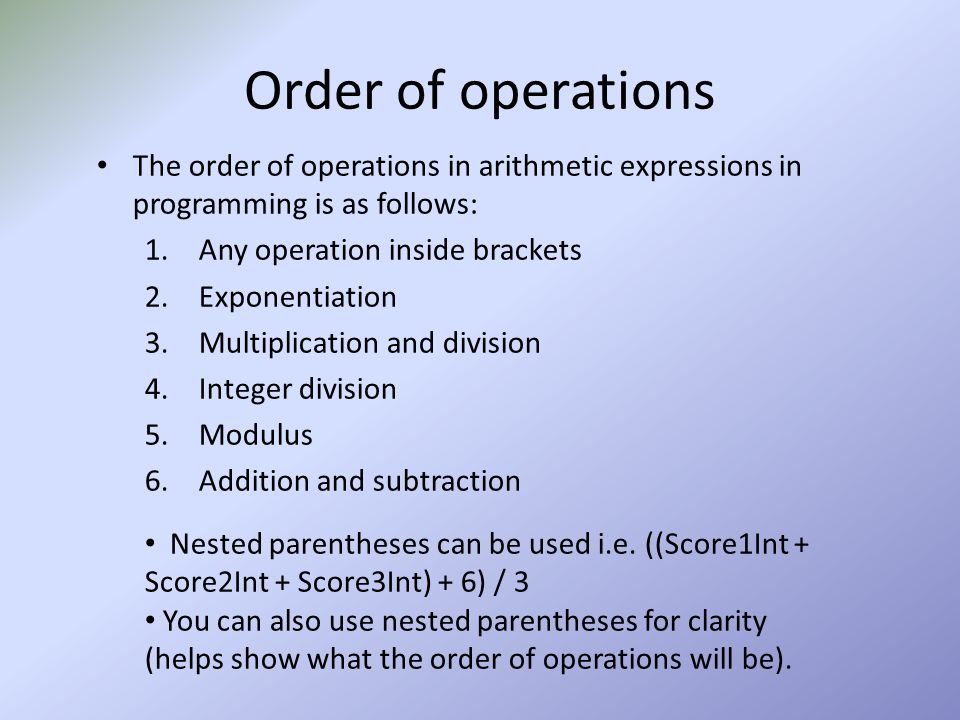 Order of operations

• The order of operations in arithmetic expressions in programming is as follows:
1. Any operation inside brackets
2. Exponentiation
3. Multiplication and division
4. Integer division
5. Modulus
6. Addition and subtraction

• Nested parentheses can be used i.e. ((Score1Int + Score2Int + Score3Int) + 6) / 3
• You can also use nested parentheses for clarity (helps show what the order of operations will be).